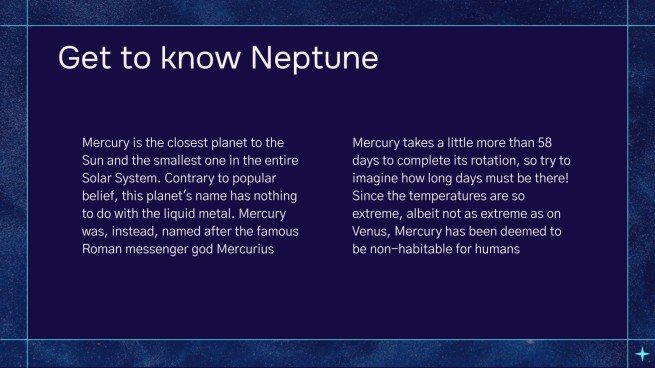 Get to know Neptune

Mercury is the closest planet to the Sun and the smallest one in the entire Solar System. Contrary to popular belief, this planet's name has nothing to do with the liquid metal. Mercury was, instead, named after the famous Roman messenger god Mercurius

Mercury takes a little more than 58 days to complete its rotation, so try to imagine how long days must be there! Since the temperatures are so extreme, albeit not as extreme as on Venus, Mercury has been deemed to be non-habitable for humans